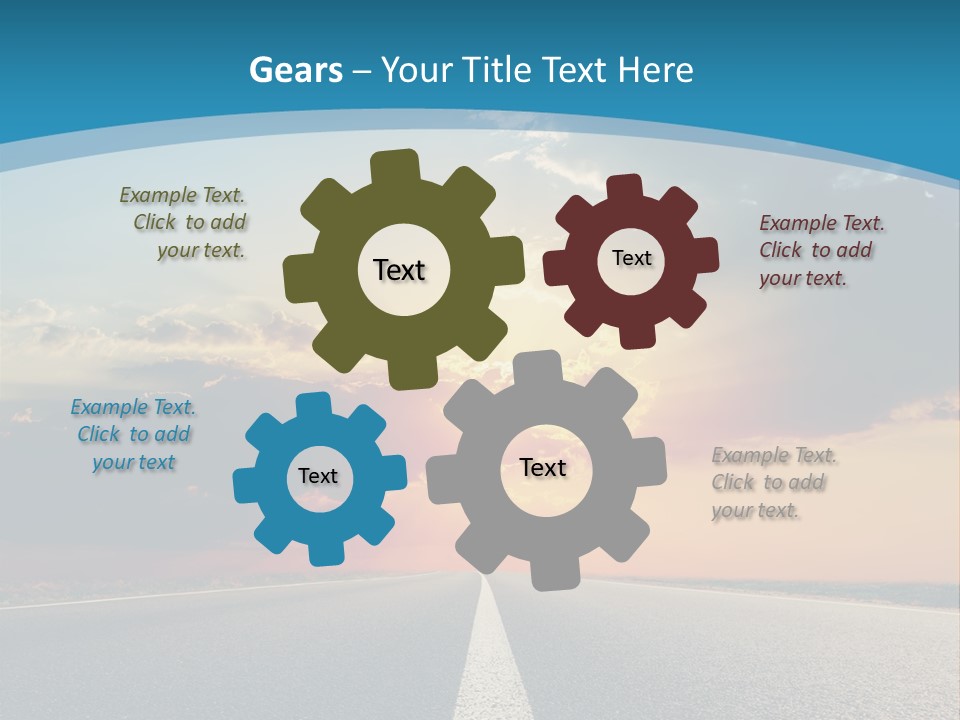 Gears – Your Title Text Here

Example Text. Click to add your text.

Text

Text

Example Text. Click to add your text.

Example Text. Click to add your text

Text

Text

Example Text. Click to add your text.